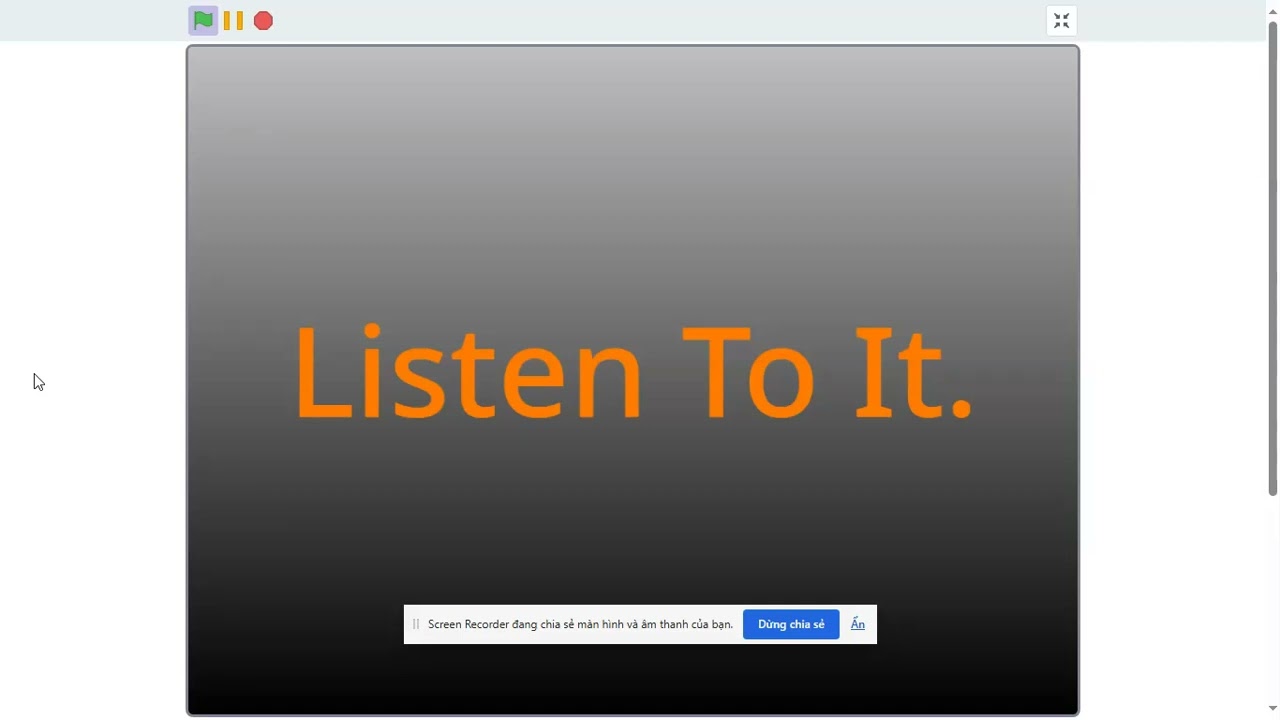 Listen To It.

Screen Recorder đang chia sẻ màn hình và âm thanh của bạn.
Dừng chia sẻ
Ẩn